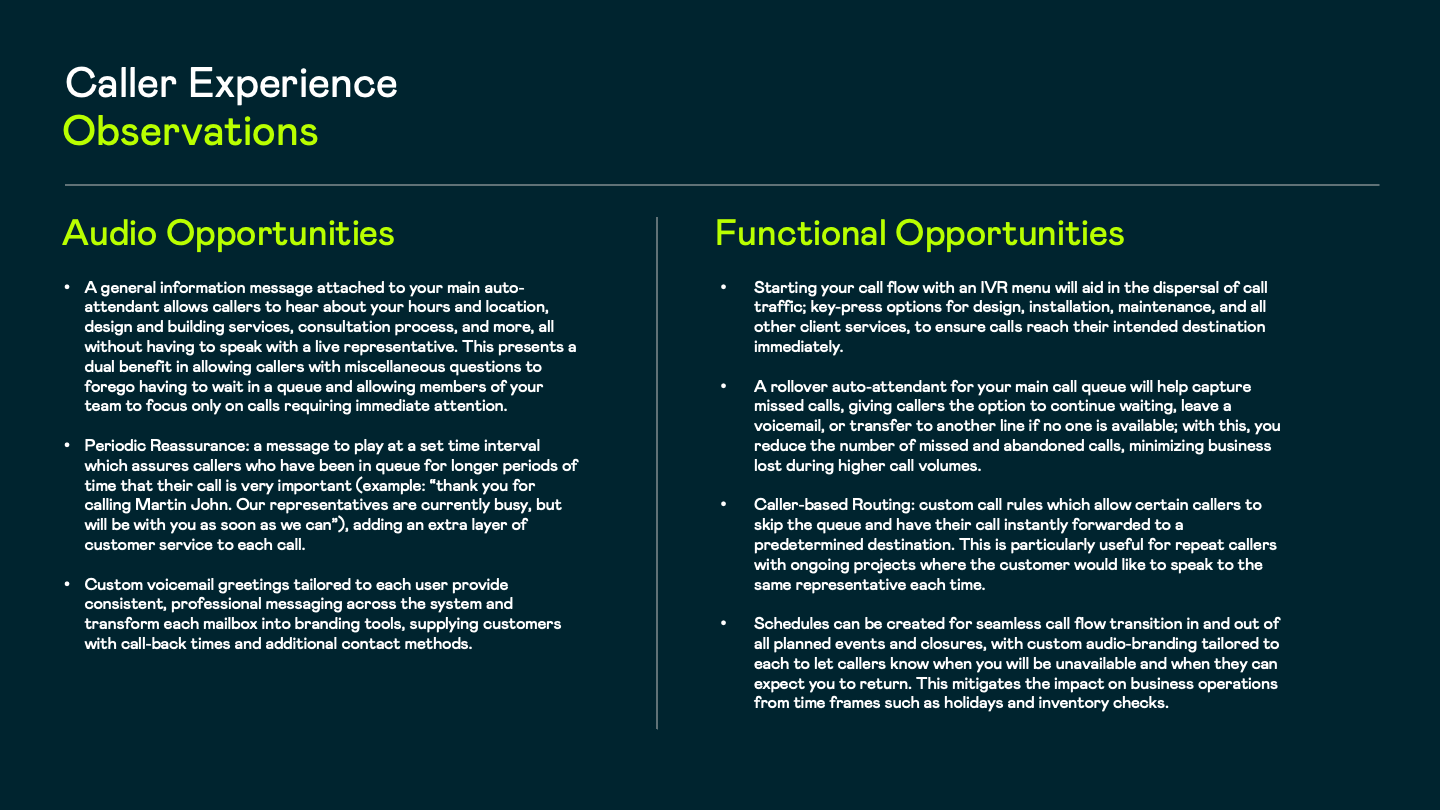 Caller Experience
Observations

Audio Opportunities

• A general information message attached to your main auto-attendant allows callers to hear about your hours and location, design and building services, consultation process, and more, all without having to speak with a live representative. This presents a dual benefit in allowing callers with miscellaneous questions to forego having to wait in a queue and allowing members of your team to focus only on calls requiring immediate attention.

• Periodic Reassurance: a message to play at a set time interval which assures callers who have been in queue for longer periods of time that their call is very important (example: "thank you for calling Martin John. Our representatives are currently busy, but will be with you as soon as we can"), adding an extra layer of customer service to each call.

• Custom voicemail greetings tailored to each user provide consistent, professional messaging across the system and transform each mailbox into branding tools, supplying customers with call-back times and additional contact methods.

Functional Opportunities

• Starting your call flow with an IVR menu will aid in the dispersal of call traffic; key-press options for design, installation, maintenance, and all other client services, to ensure calls reach their intended destination immediately.

• A rollover auto-attendant for your main call queue will help capture missed calls, giving callers the option to continue waiting, leave a voicemail, or transfer to another line if no one is available; with this, you reduce the number of missed and abandoned calls, minimizing business lost during higher call volumes.

• Caller-based Routing: custom call rules which allow certain callers to skip the queue and have their call instantly forwarded to a predetermined destination. This is particularly useful for repeat callers with ongoing projects where the customer would like to speak to the same representative each time.

• Schedules can be created for seamless call flow transition in and out of all planned events and closures, with custom audio-branding tailored to each to let callers know when you will be unavailable and when they can expect you to return. This mitigates the impact on business operations from time frames such as holidays and inventory checks.